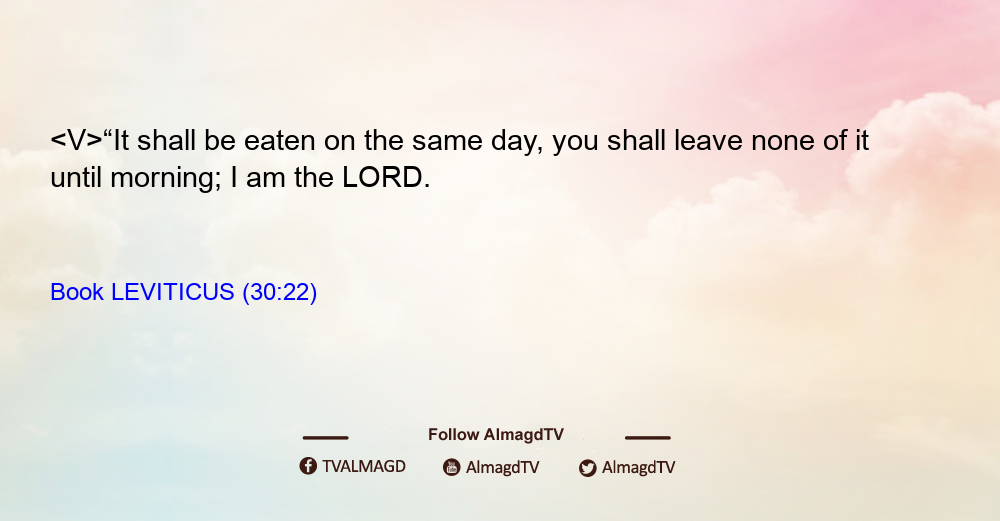 <V>“It shall be eaten on the same day, you shall leave none of it until morning; I am the LORD.

Book LEVITICUS (30:22)

Follow AlmagdTV

TVALMAGD AlmagdTV AlmagdTV